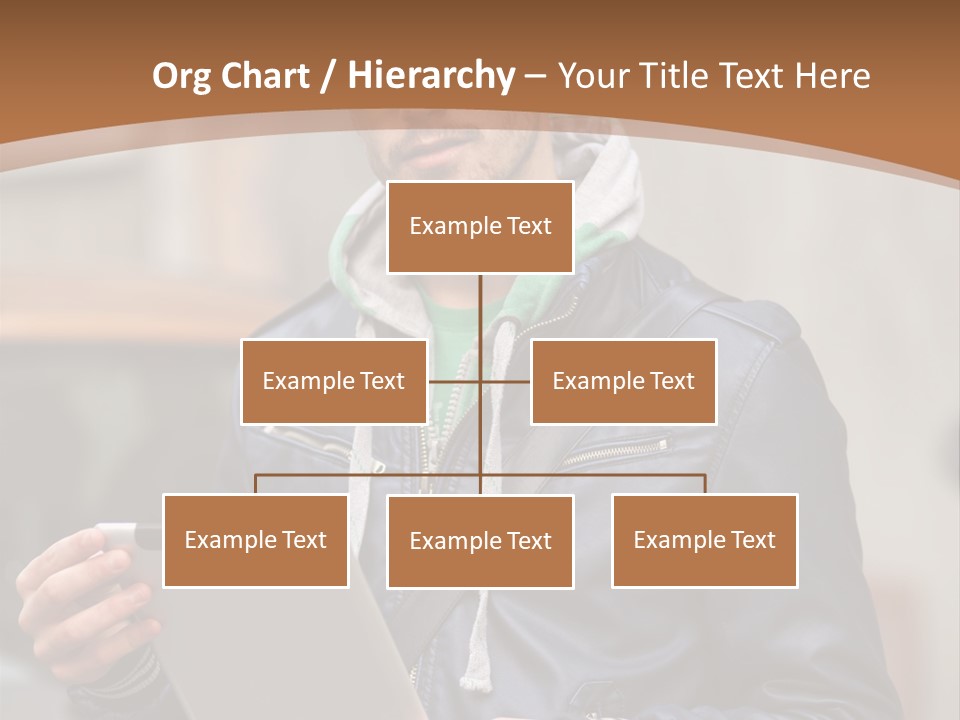 Org Chart / Hierarchy – Your Title Text Here

Example Text

Example Text

Example Text

Example Text

Example Text

Example Text